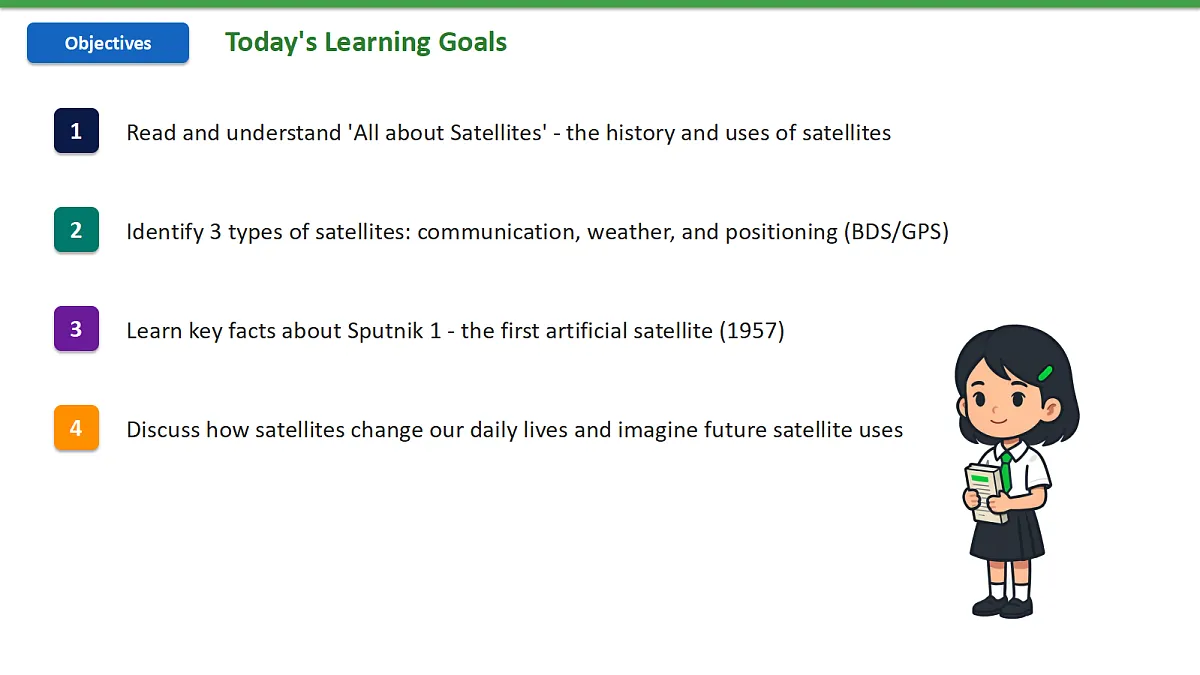 Objectives

Today's Learning Goals

1 Read and understand 'All about Satellites' - the history and uses of satellites

2 Identify 3 types of satellites: communication, weather, and positioning (BDS/GPS)

3 Learn key facts about Sputnik 1 - the first artificial satellite (1957)

4 Discuss how satellites change our daily lives and imagine future satellite uses